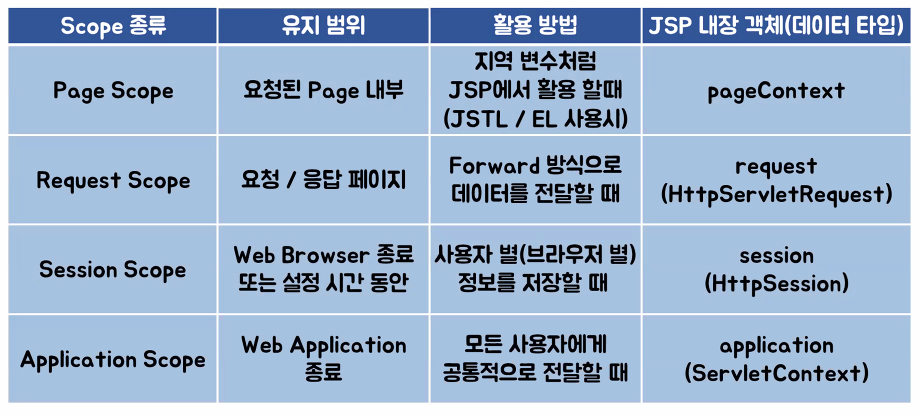 | Scope 종류 | 유지 범위 | 활용 방법 | JSP 내장 객체(데이터 타입) |
|---|---|---|---|
| Page Scope | 요청된 Page 내부 | 지역 변수처럼 JSP에서 활용 할때 (JSTL / EL 사용시) | pageContext |
| Request Scope | 요청 / 응답 페이지 | Forward 방식으로 데이터를 전달할 때 | request (HttpServletRequest) |
| Session Scope | Web Browser 종료 또는 설정 시간 동안 | 사용자 별(브라우저 별) 정보를 저장할 때 | session (HttpSession) |
| Application Scope | Web Application 종료 | 모든 사용자에게 공통적으로 전달할 때 | application (ServletContext) |